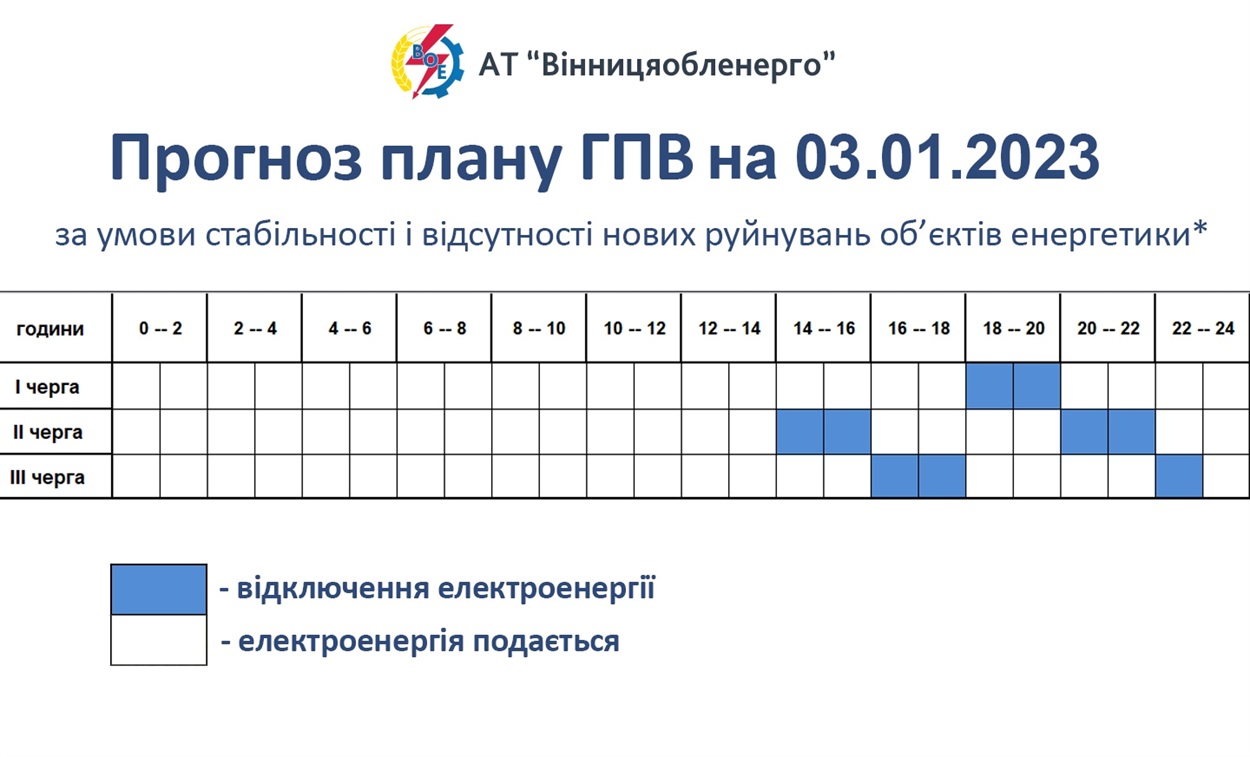 ВОЕ АТ "Вінницяобленерго"

Прогноз плану ГПВ на 03.01.2023

за умови стабільності і відсутності нових руйнувань об'єктів енергетики*

| години | 0 -- 2 | 2 -- 4 | 4 -- 6 | 6 -- 8 | 8 -- 10 | 10 -- 12 | 12 -- 14 | 14 -- 16 | 16 -- 18 | 18 -- 20 | 20 -- 22 | 22 -- 24 |
|---|---|---|---|---|---|---|---|---|---|---|---|---|
| I черга | | | | | | | | | | | | |
| II черга | | | | | | | | | | | | |
| III черга | | | | | | | | | | | | |

- відключення електроенергії

- електроенергія подається